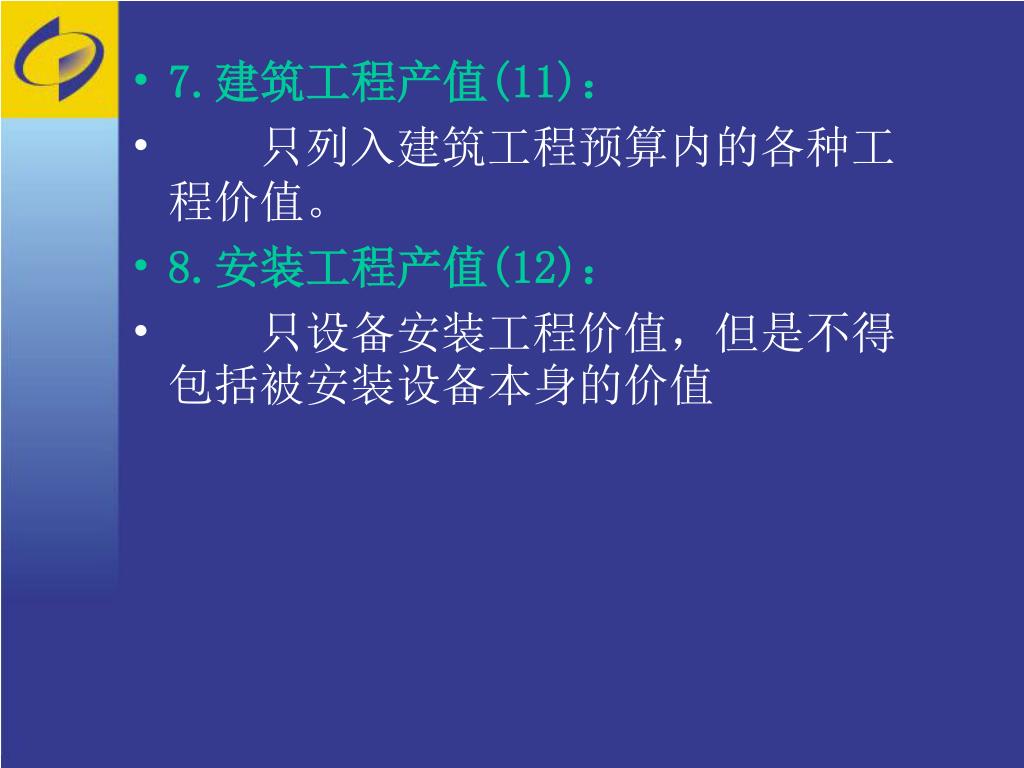 • 7.建筑工程产值(11)：
• 只列入建筑工程预算内的各种工程价值。
• 8.安装工程产值(12)：
• 只设备安装工程价值，但是不得包括被安装设备本身的价值